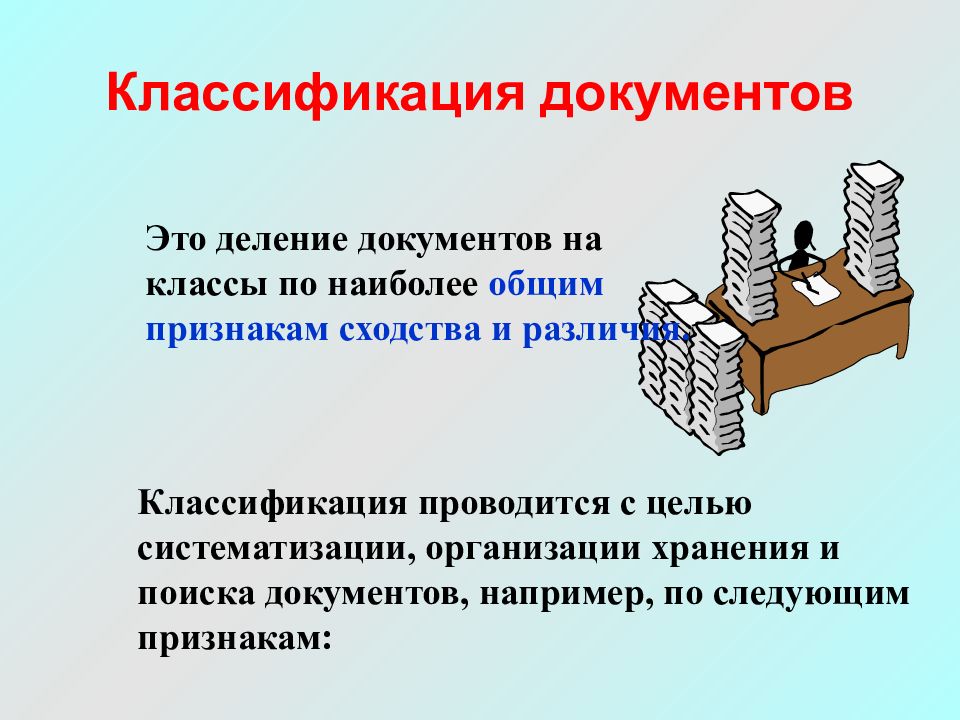 Классификация документов

Это деление документов на классы по наиболее общим признакам сходства и различия.

Классификация проводится с целью систематизации, организации хранения и поиска документов, например, по следующим признакам: